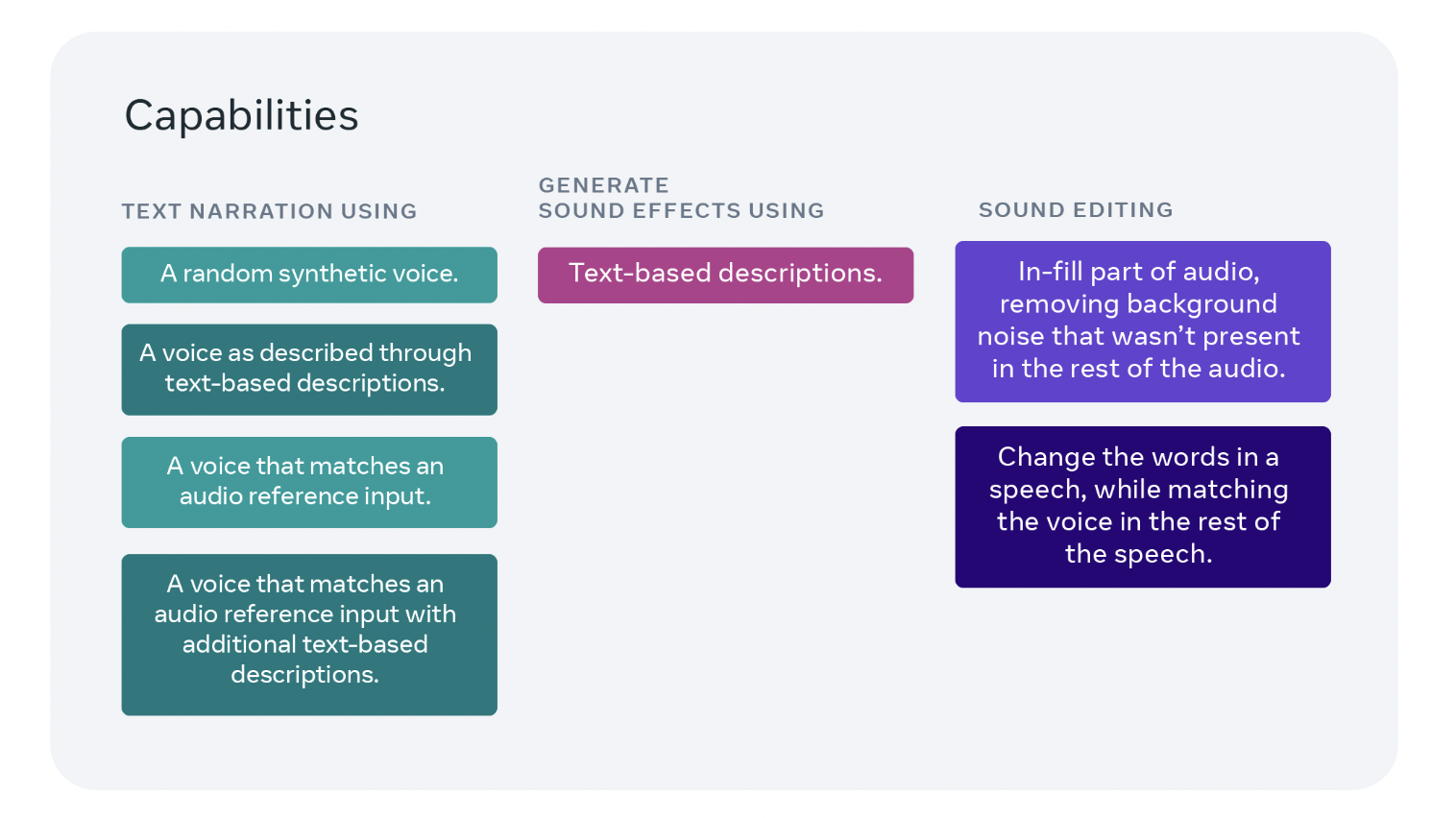 Capabilities

TEXT NARRATION USING

A random synthetic voice.

A voice as described through text-based descriptions.

A voice that matches an audio reference input.

A voice that matches an audio reference input with additional text-based descriptions.

GENERATE SOUND EFFECTS USING

Text-based descriptions.

SOUND EDITING

In-fill part of audio, removing background noise that wasn't present in the rest of the audio.

Change the words in a speech, while matching the voice in the rest of the speech.